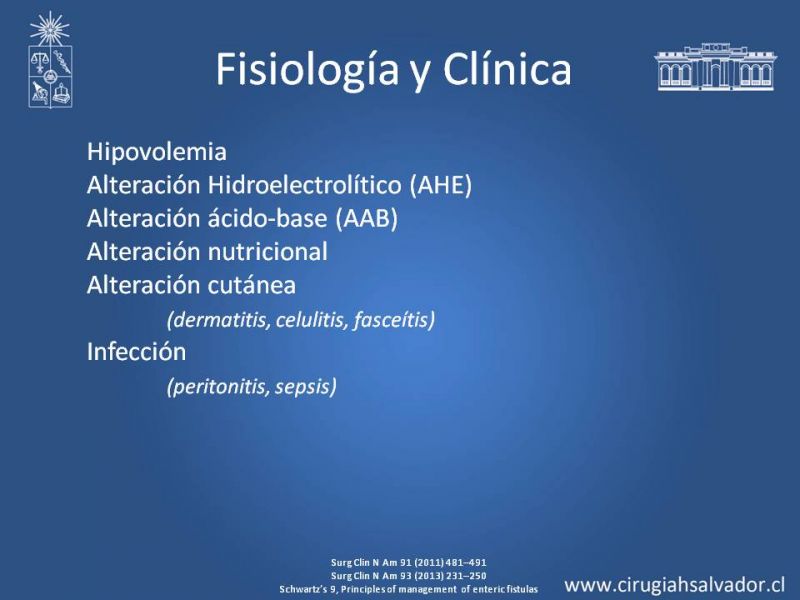 Fisiología y Clínica

Hipovolemia
Alteración Hidroelectrolítico (AHE)
Alteración ácido-base (AAB)
Alteración nutricional
Alteración cutánea
(dermatitis, celulitis, fasceítis)
Infección
(peritonitis, sepsis)

Surg Clin N Am 91 (2011) 481–491
Surg Clin N Am 93 (2013) 231–250
Schwartz's 9, Principles of management of enteric fistulas

www.cirugiahsalvador.cl